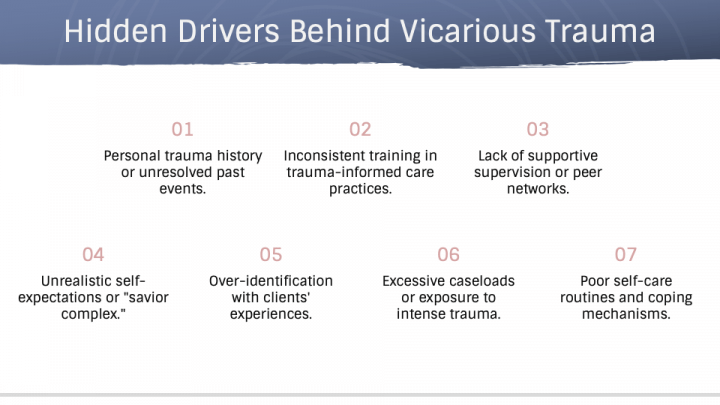 Hidden Drivers Behind Vicarious Trauma

01
Personal trauma history or unresolved past events.

02
Inconsistent training in trauma-informed care practices.

03
Lack of supportive supervision or peer networks.

04
Unrealistic self-expectations or "savior complex."

05
Over-identification with clients' experiences.

06
Excessive caseloads or exposure to intense trauma.

07
Poor self-care routines and coping mechanisms.